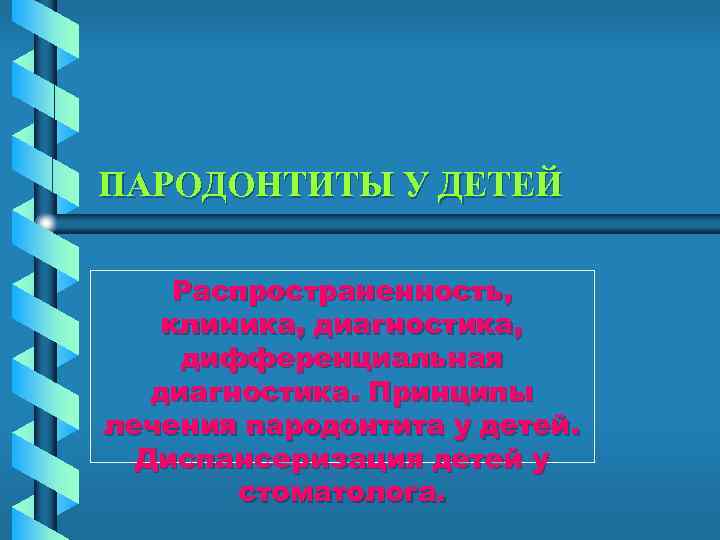 ПАРОДОНТИТЫ У ДЕТЕЙ

Распространенность, клиника, диагностика, дифференциальная диагностика. Принципы лечения пародонтита у детей. Диспансеризация детей у стоматолога.